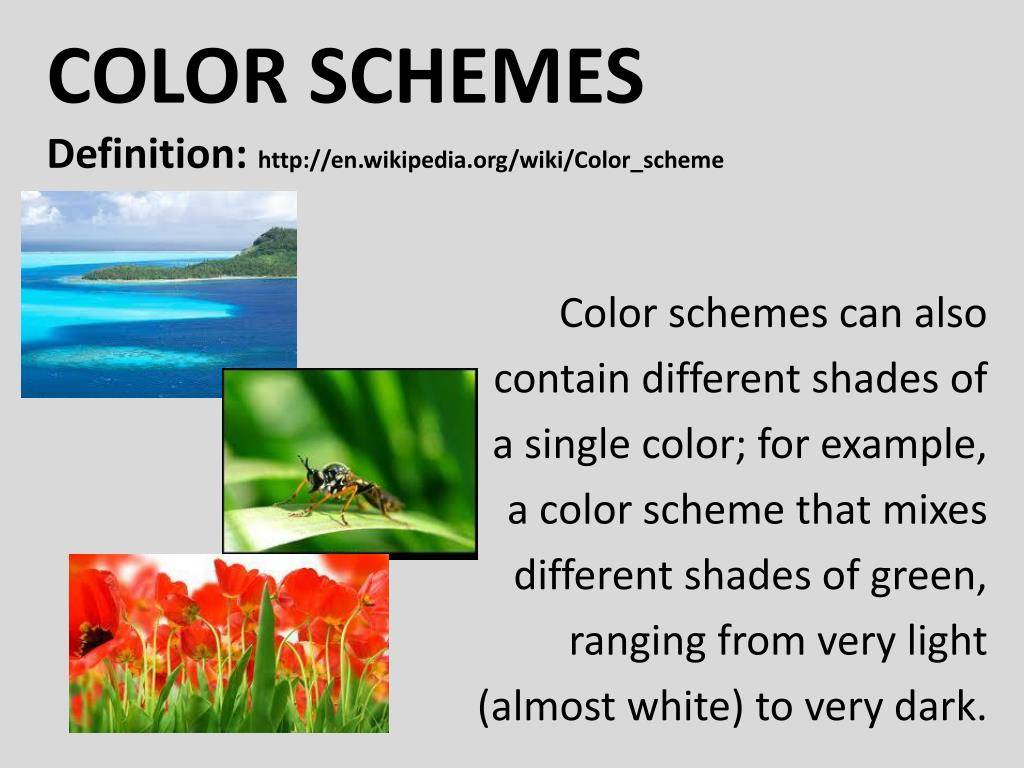 COLOR SCHEMES

Definition: http://en.wikipedia.org/wiki/Color_scheme

Color schemes can also contain different shades of a single color; for example, a color scheme that mixes different shades of green, ranging from very light (almost white) to very dark.